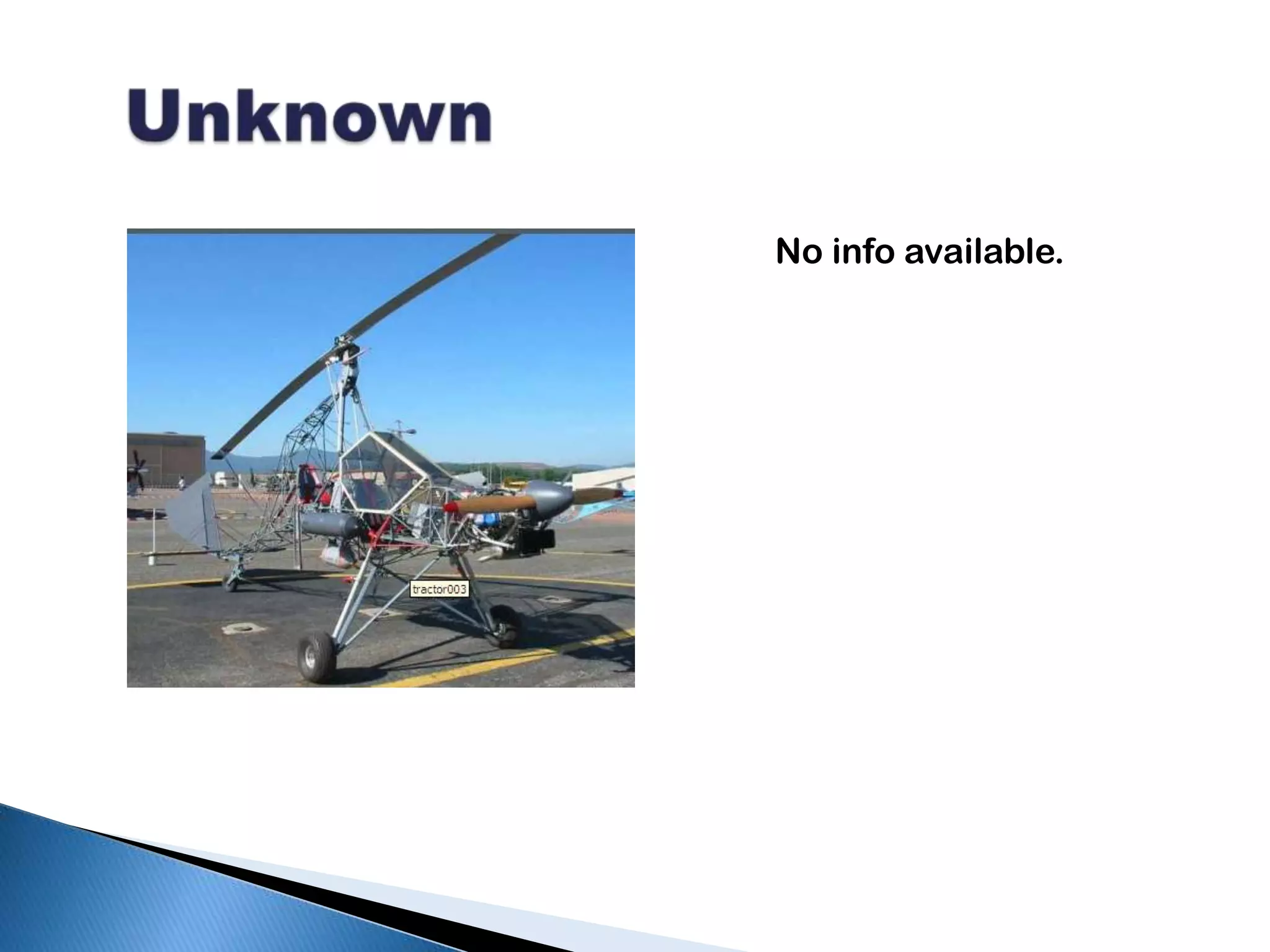 Unknown

tractor003

No info available.